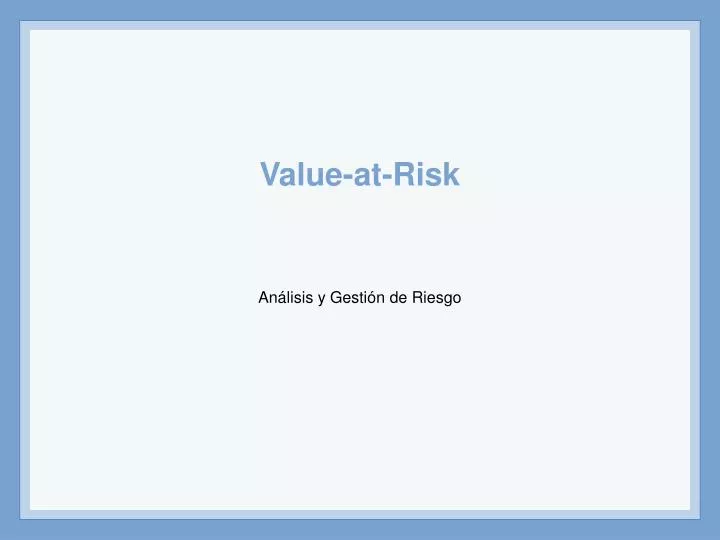 Value-at-Risk

Análisis y Gestión de Riesgo